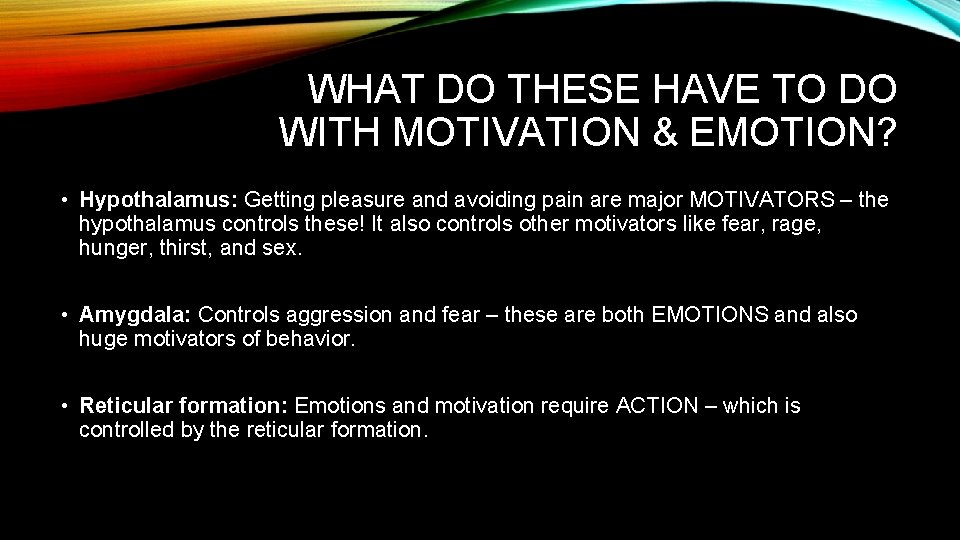 WHAT DO THESE HAVE TO DO WITH MOTIVATION & EMOTION?

• Hypothalamus: Getting pleasure and avoiding pain are major MOTIVATORS – the hypothalamus controls these! It also controls other motivators like fear, rage, hunger, thirst, and sex.

• Amygdala: Controls aggression and fear – these are both EMOTIONS and also huge motivators of behavior.

• Reticular formation: Emotions and motivation require ACTION – which is controlled by the reticular formation.